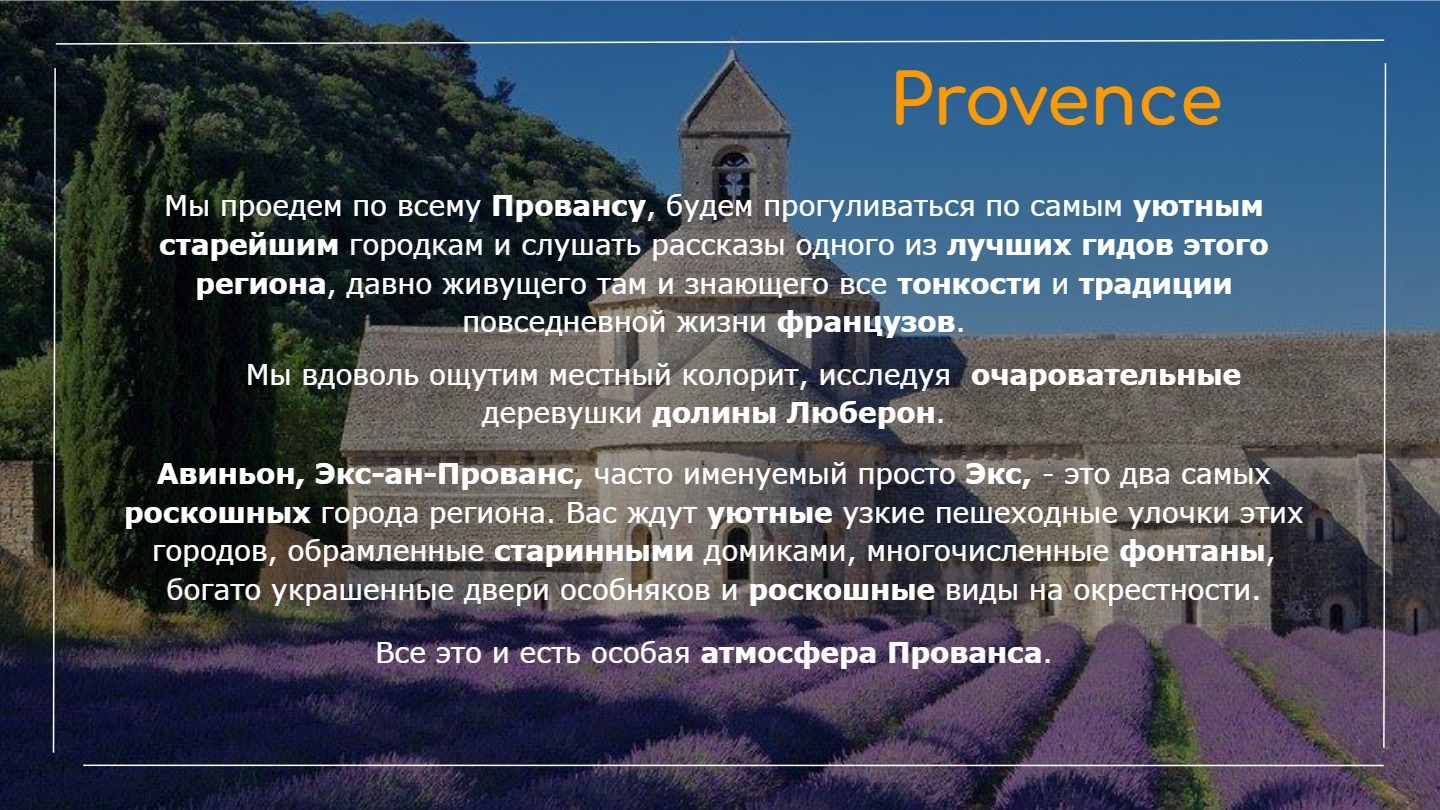 Provence

Мы проедем по всему Провансу, будем прогуливаться по самым уютным старейшим городкам и слушать рассказы одного из лучших гидов этого региона, давно живущего там и знающего все тонкости и традиции повседневной жизни французов.

Мы вдоволь ощутим местный колорит, исследуя очаровательные деревушки долины Люберон.

Авиньон, Экс-ан-Прованс, часто именуемый просто Экс, - это два самых роскошных города региона. Вас ждут уютные узкие пешеходные улочки этих городов, обрамленные старинными домиками, многочисленные фонтаны, богато украшенные двери особняков и роскошные виды на окрестности.

Все это и есть особая атмосфера Прованса.